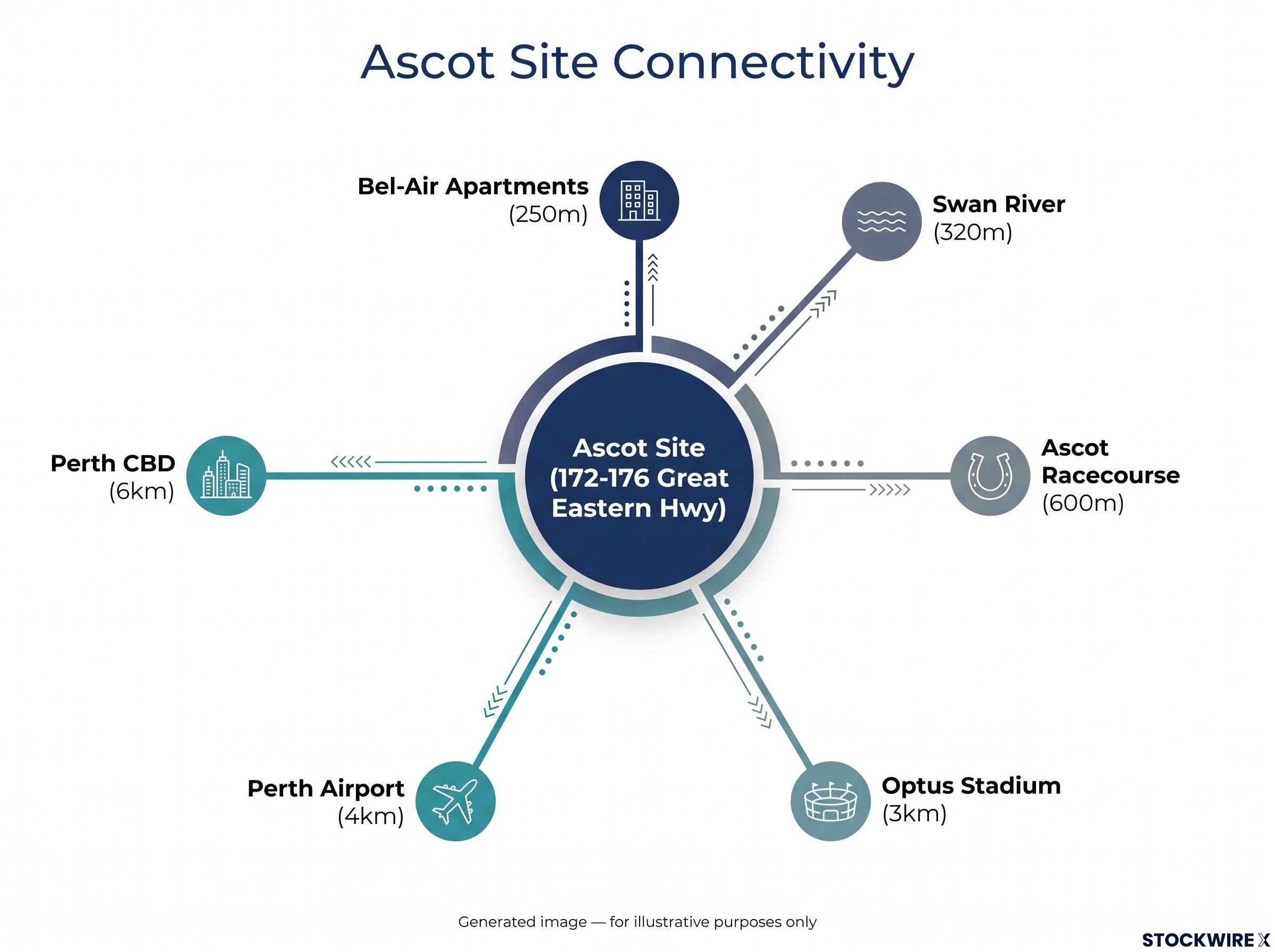 Ascot Site Connectivity

Bel-Air Apartments
(250m)

Swan River
(320m)

Perth CBD
(6km)

Ascot Site
(172-176 Great
Eastern Hwy)

Ascot
Racecourse
(600m)

Perth Airport
(4km)

Optus Stadium
(3km)

Generated image — for illustrative purposes only

STOCKWIRE X